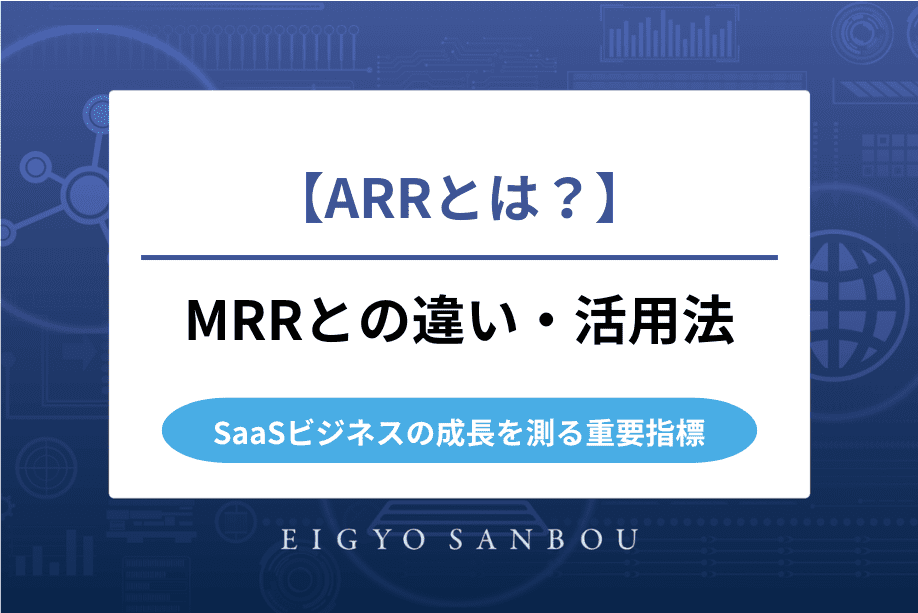 【ARRとは？】

MRRとの違い・活用法

SaaSビジネスの成長を測る重要指標

EIGYO SANBOU